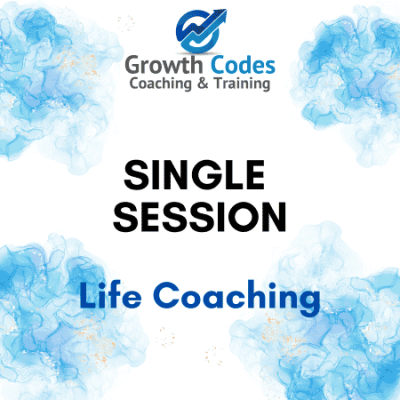 Growth Codes
Coaching & Training

SINGLE SESSION

Life Coaching